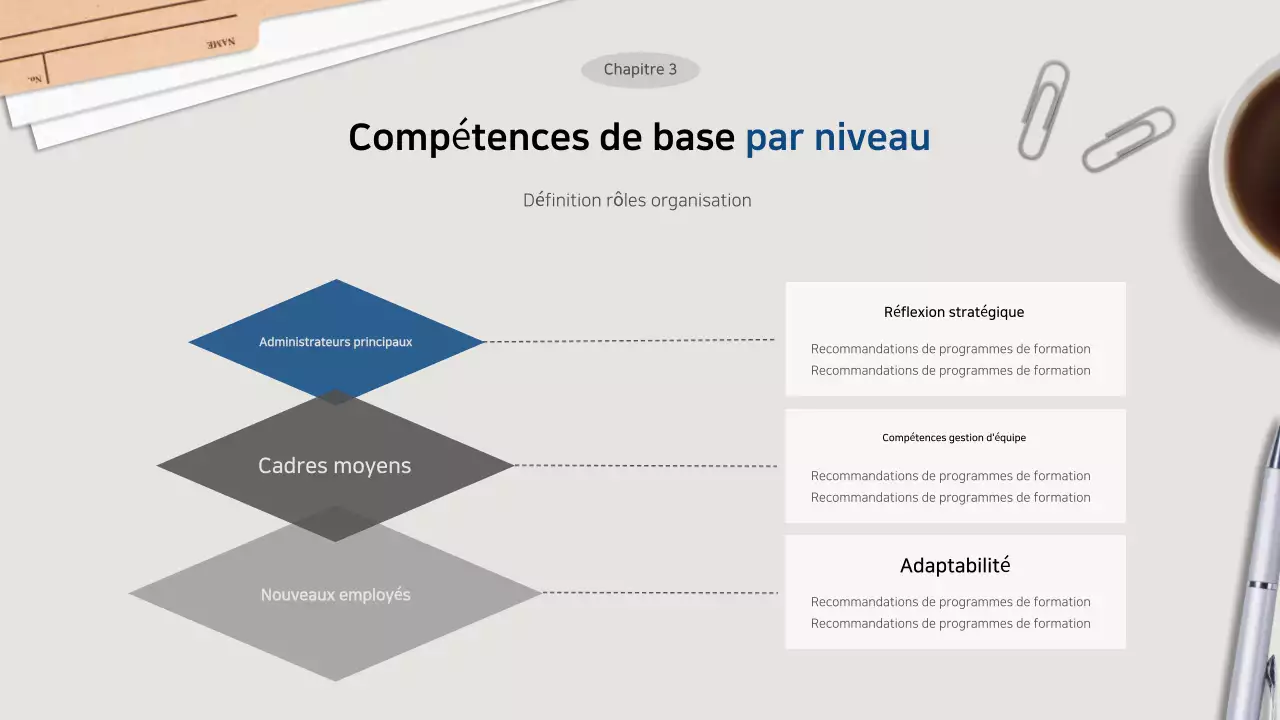 NAME

No.

Chapitre 3

Compétences de base par niveau

Définition rôles organisation

Administrateurs principaux

Cadres moyens

Nouveaux employés

Réflexion stratégique

Recommandations de programmes de formation
Recommandations de programmes de formation

Compétences gestion d'équipe

Recommandations de programmes de formation
Recommandations de programmes de formation

Adaptabilité

Recommandations de programmes de formation
Recommandations de programmes de formation